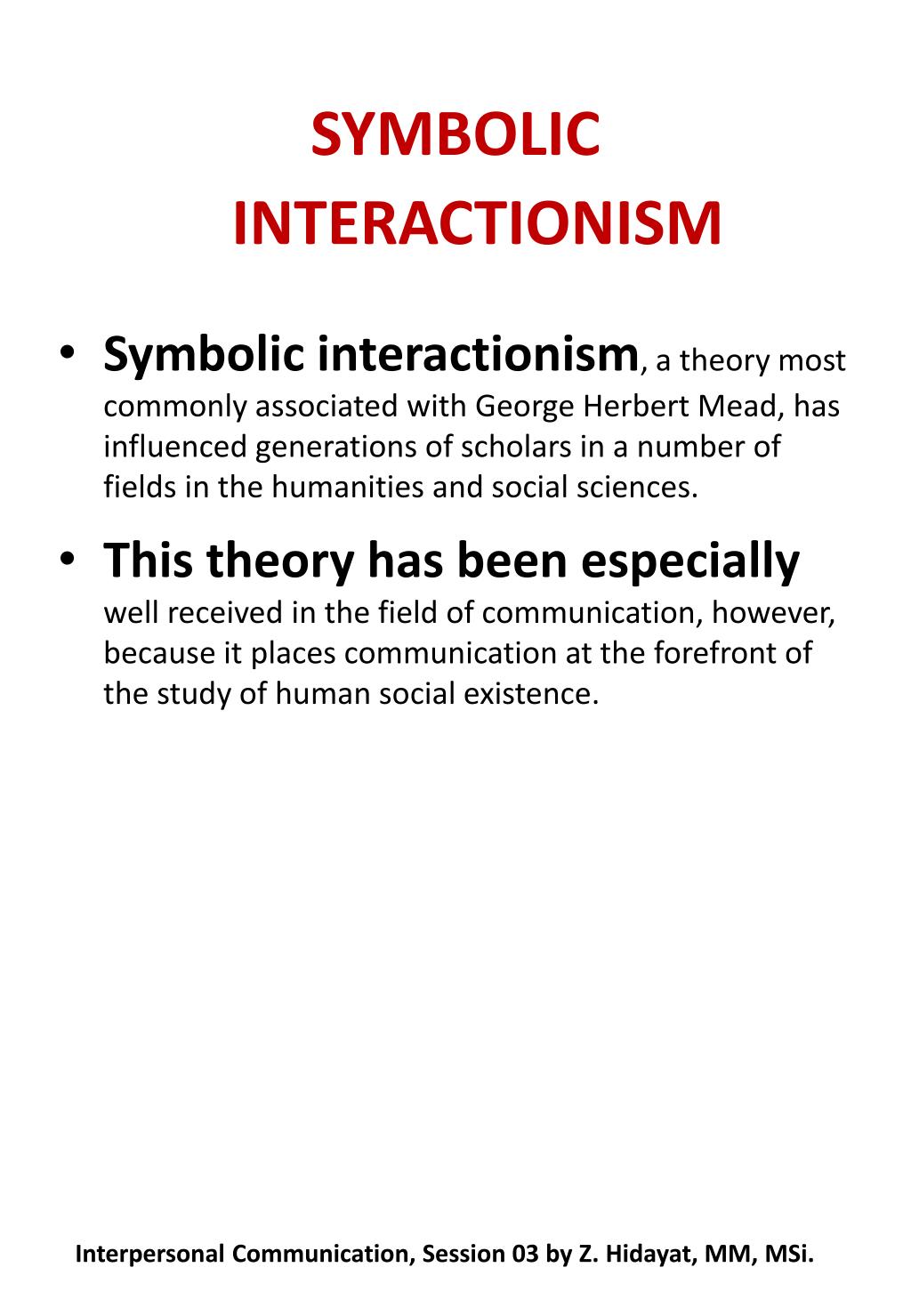 SYMBOLIC INTERACTIONISM

• Symbolic interactionism, a theory most commonly associated with George Herbert Mead, has influenced generations of scholars in a number of fields in the humanities and social sciences.

• This theory has been especially well received in the field of communication, however, because it places communication at the forefront of the study of human social existence.

Interpersonal Communication, Session 03 by Z. Hidayat, MM, MSi.